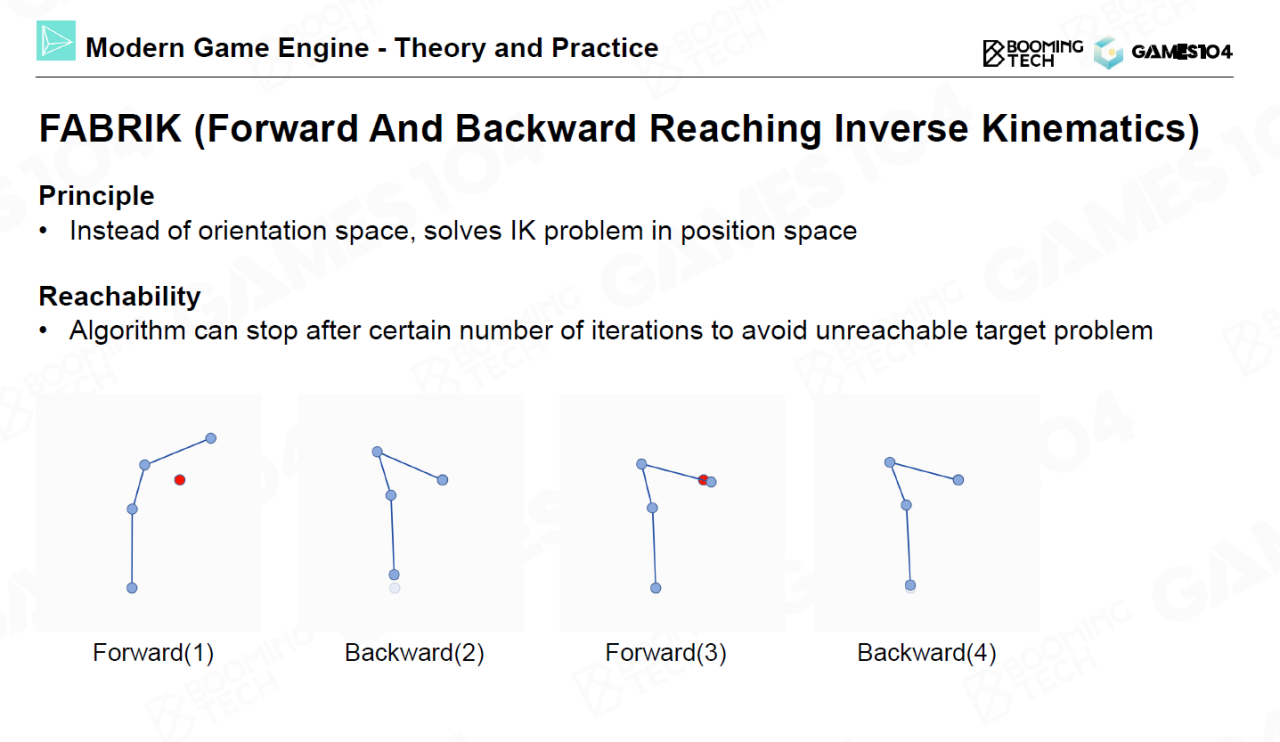 Modern Game Engine - Theory and Practice

BOOMING TECH GAMES104

FABRIK (Forward And Backward Reaching Inverse Kinematics)

Principle
• Instead of orientation space, solves IK problem in position space

Reachability
• Algorithm can stop after certain number of iterations to avoid unreachable target problem

Forward(1)

Backward(2)

Forward(3)

Backward(4)